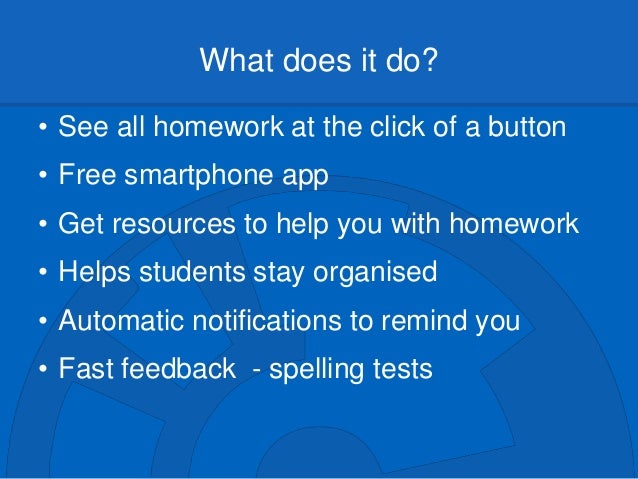 What does it do?

• See all homework at the click of a button
• Free smartphone app
• Get resources to help you with homework
• Helps students stay organised
• Automatic notifications to remind you
• Fast feedback - spelling tests